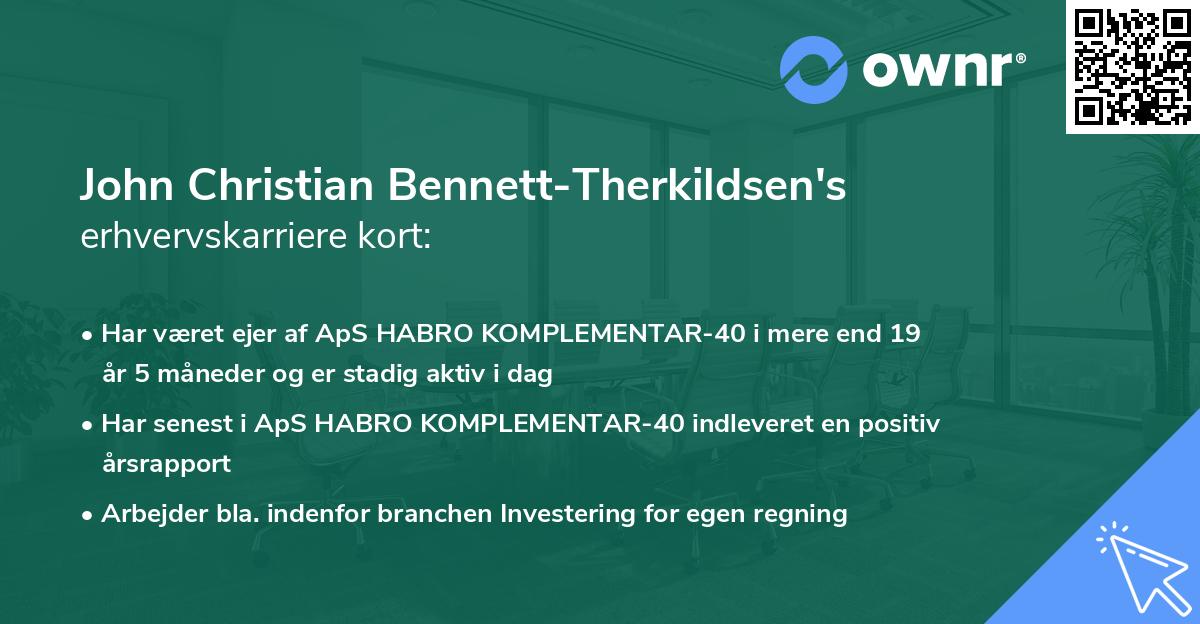 ownr®

John Christian Bennett-Therkildsen's erhvervskarriere kort:

• Har været ejer af ApS HABRO KOMPLEMENTAR-40 i mere end 19 år 5 måneder og er stadig aktiv i dag

• Har senest i ApS HABRO KOMPLEMENTAR-40 indleveret en positiv årsrapport

• Arbejder bla. indenfor branchen Investering for egen regning